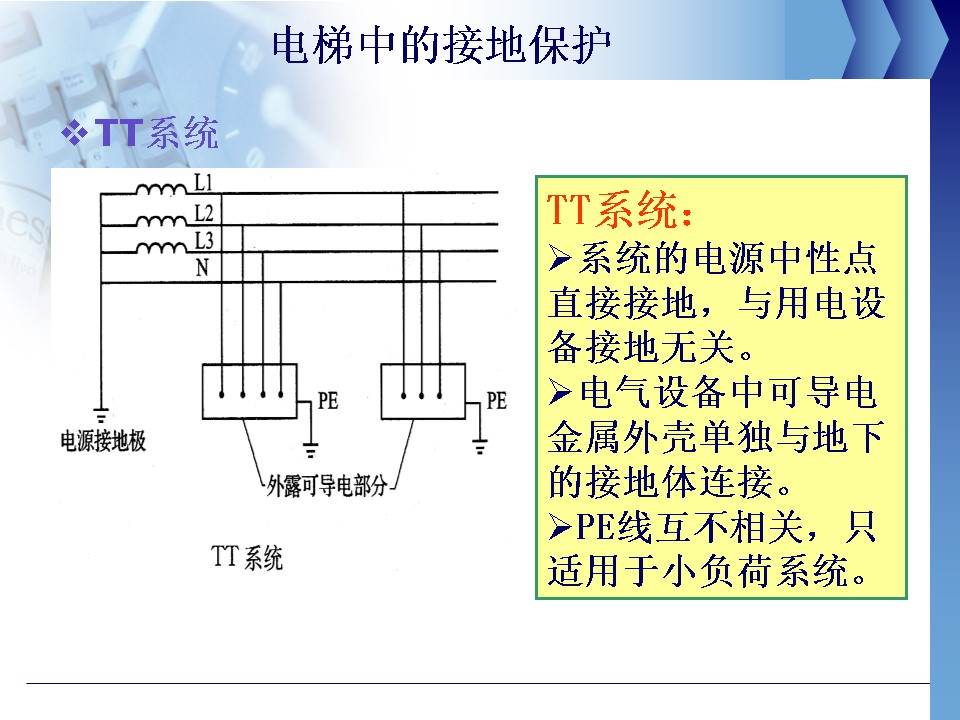 电梯中的接地保护

❖TT系统

L1
L2
L3
N
PE
PE
电源接地极
外露可导电部分
TT 系统

TT系统：
➢系统的电源中性点直接接地，与用电设备接地无关。
➢电气设备中可导电金属外壳单独与地下的接地体连接。
➢PE线互不相关，只适用于小负荷系统。